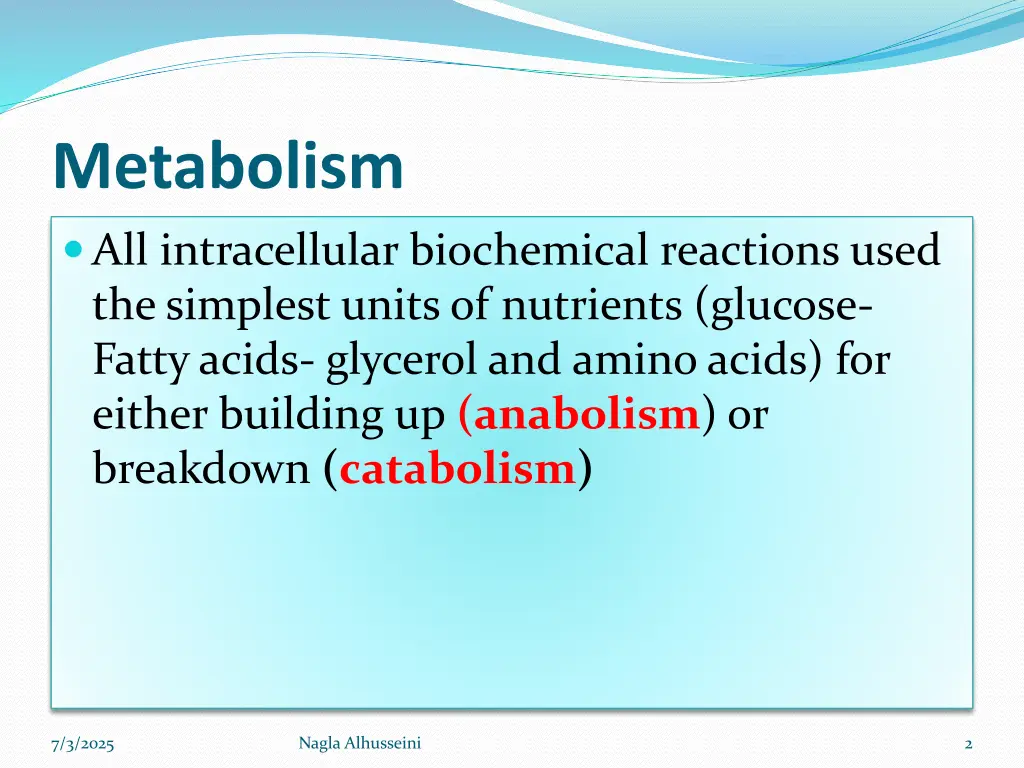 Metabolism

All intracellular biochemical reactions used the simplest units of nutrients (glucose- Fatty acids- glycerol and amino acids) for either building up (anabolism) or breakdown (catabolism)

7/3/2025
Nagla Alhusseini
2